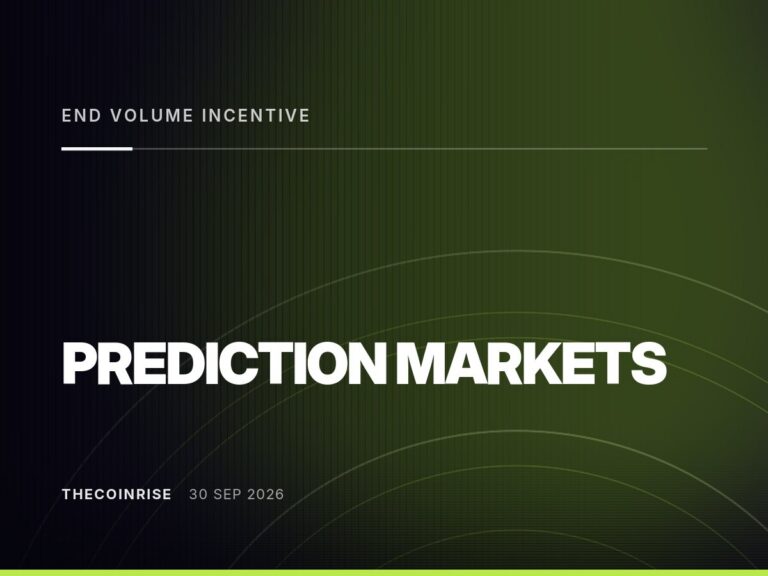 END VOLUME INCENTIVE

PREDICTION MARKETS

THECOINRISE 30 SEP 2026